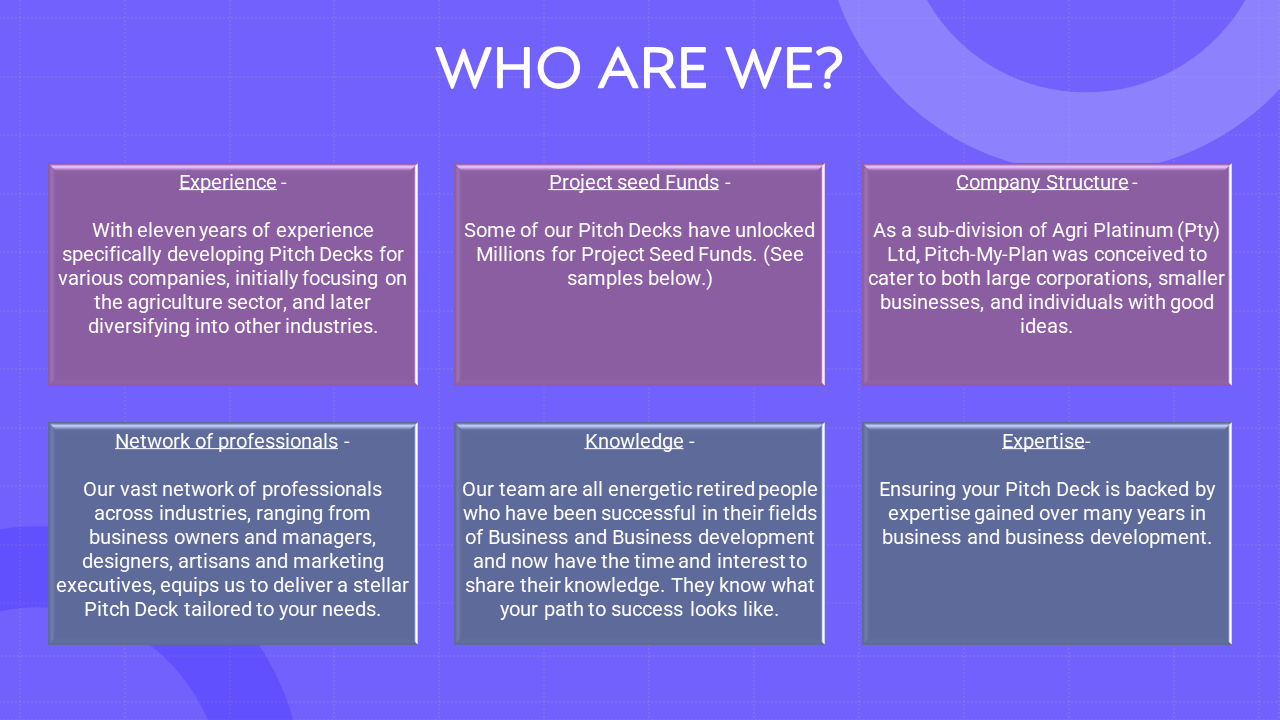 WHO ARE WE?

Experience -

With eleven years of experience specifically developing Pitch Decks for various companies, initially focusing on the agriculture sector, and later diversifying into other industries.

Project seed Funds -

Some of our Pitch Decks have unlocked Millions for Project Seed Funds. (See samples below.)

Company Structure -

As a sub-division of Agri Platinum (Pty) Ltd, Pitch-My-Plan was conceived to cater to both large corporations, smaller businesses, and individuals with good ideas.

Network of professionals -

Our vast network of professionals across industries, ranging from business owners and managers, designers, artisans and marketing executives, equips us to deliver a stellar Pitch Deck tailored to your needs.

Knowledge -

Our team are all energetic retired people who have been successful in their fields of Business and Business development and now have the time and interest to share their knowledge. They know what your path to success looks like.

Expertise-

Ensuring your Pitch Deck is backed by expertise gained over many years in business and business development.